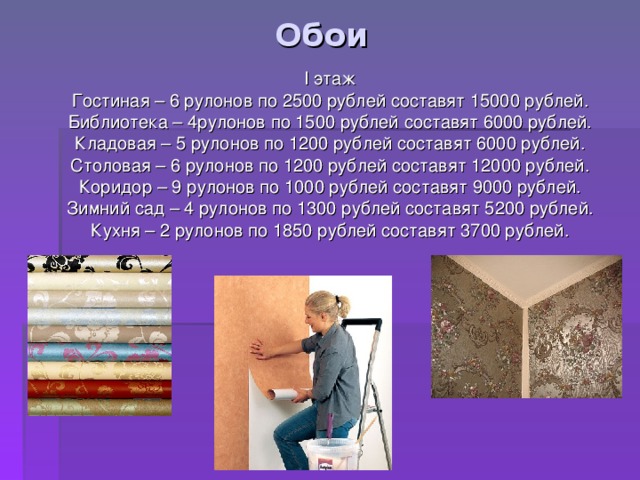 Обои

I этаж
Гостиная – 6 рулонов по 2500 рублей составят 15000 рублей.
Библиотека – 4рулонов по 1500 рублей составят 6000 рублей.
Кладовая – 5 рулонов по 1200 рублей составят 6000 рублей.
Столовая – 6 рулонов по 1200 рублей составят 12000 рублей.
Коридор – 9 рулонов по 1000 рублей составят 9000 рублей.
Зимний сад – 4 рулонов по 1300 рублей составят 5200 рублей.
Кухня – 2 рулонов по 1850 рублей составят 3700 рублей.